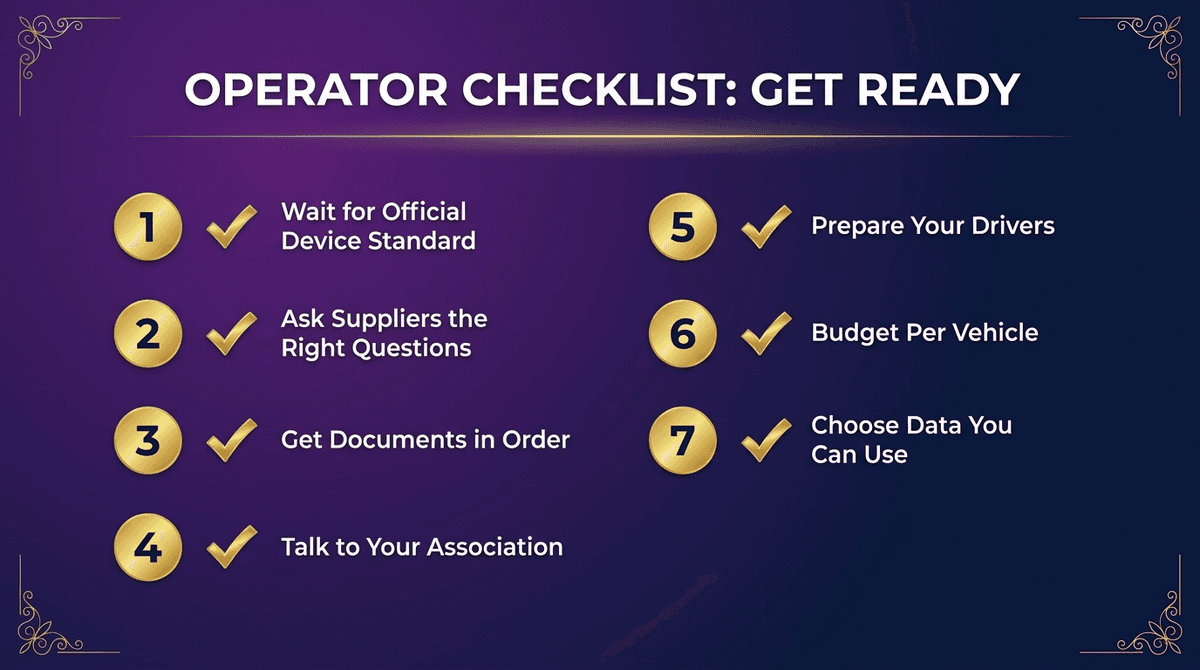 OPERATOR CHECKLIST: GET READY

1 Wait for Official Device Standard

2 Ask Suppliers the Right Questions

3 Get Documents in Order

4 Talk to Your Association

5 Prepare Your Drivers

6 Budget Per Vehicle

7 Choose Data You Can Use